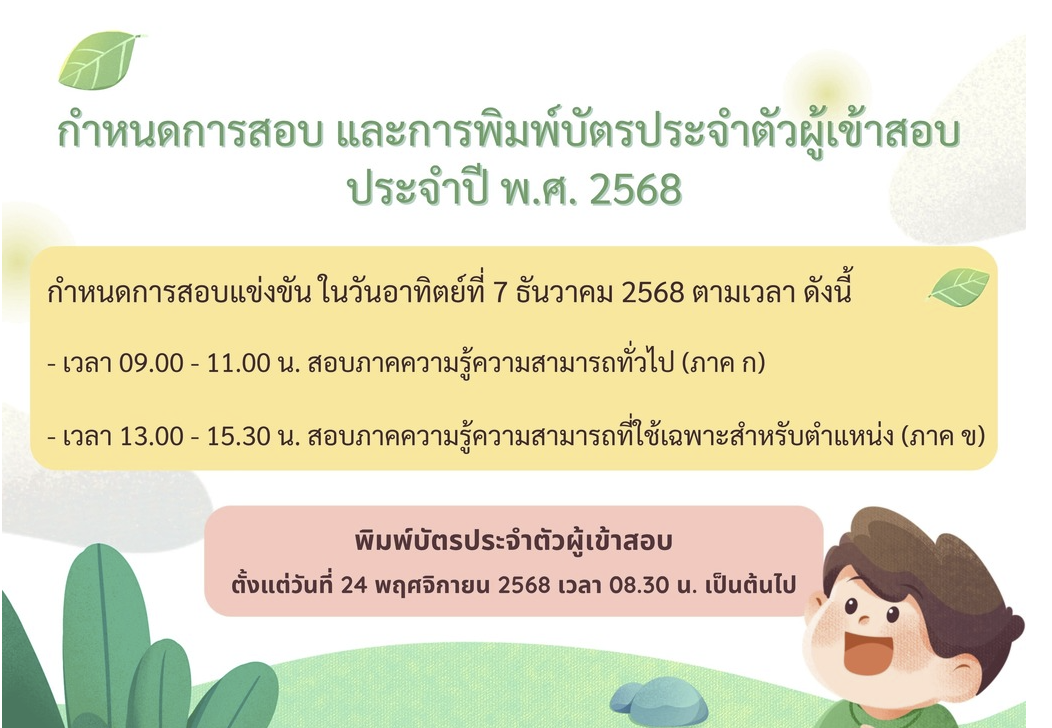 กำหนดการสอบ และการพิมพ์บัตรประจำตัวผู้เข้าสอบ ประจำปี พ.ศ. 2568

กำหนดการสอบแข่งขัน ในวันอาทิตย์ที่ 7 ธันวาคม 2568 ตามเวลา ดังนี้

- เวลา 09.00 - 11.00 น. สอบภาคความรู้ความสามารถทั่วไป (ภาค ก)

- เวลา 13.00 - 15.30 น. สอบภาคความรู้ความสามารถที่ใช้เฉพาะสำหรับตำแหน่ง (ภาค ข)

พิมพ์บัตรประจำตัวผู้เข้าสอบ
ตั้งแต่วันที่ 24 พฤศจิกายน 2568 เวลา 08.30 น. เป็นต้นไป